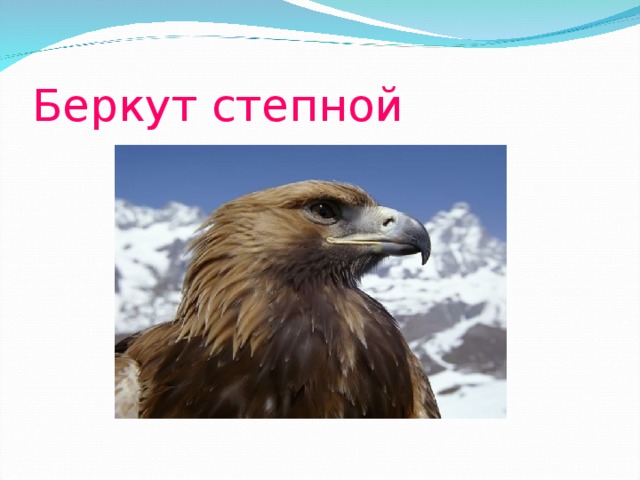 Беркут степной